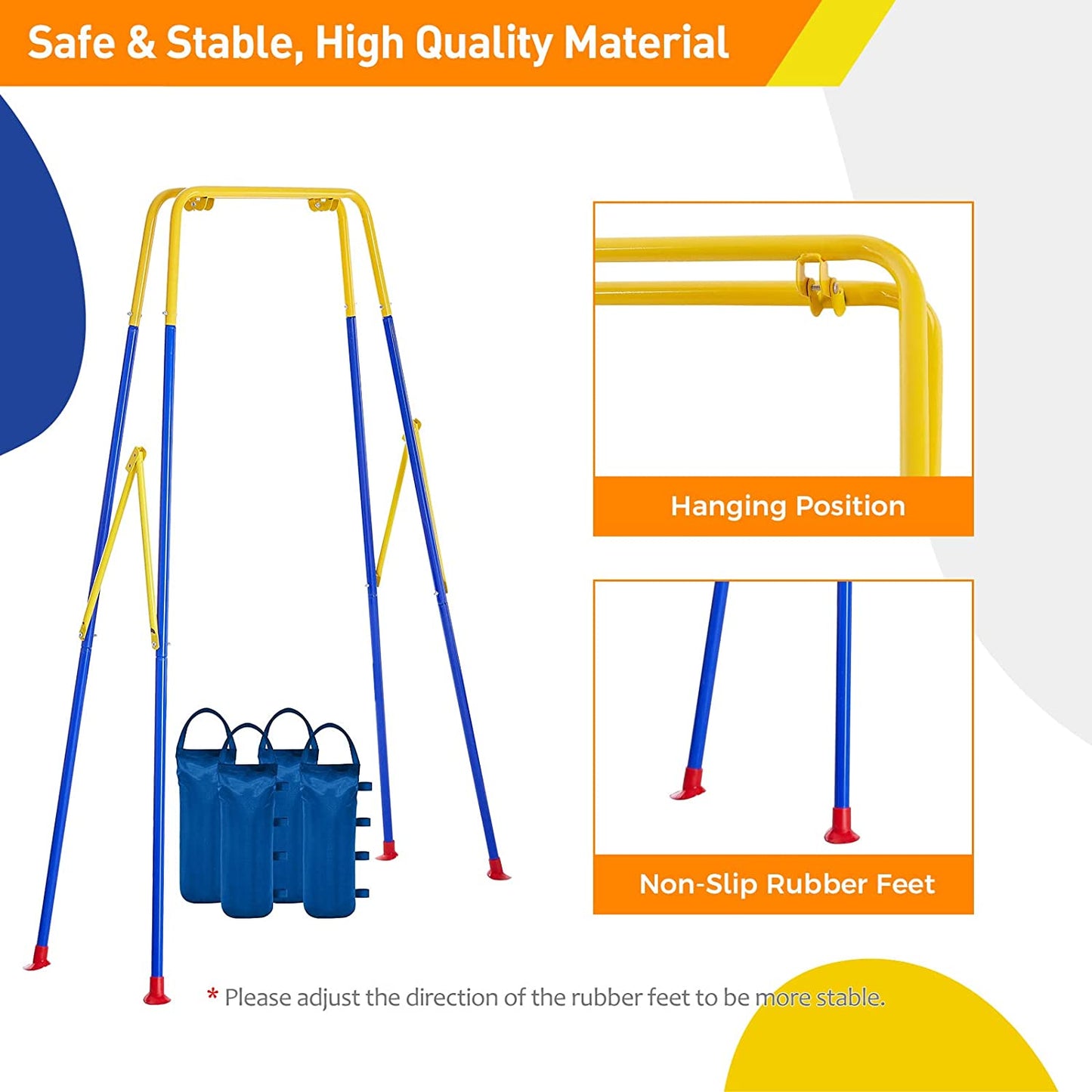 Safe & Stable, High Quality Material

Hanging Position

Non-Slip Rubber Feet

* Please adjust the direction of the rubber feet to be more stable.